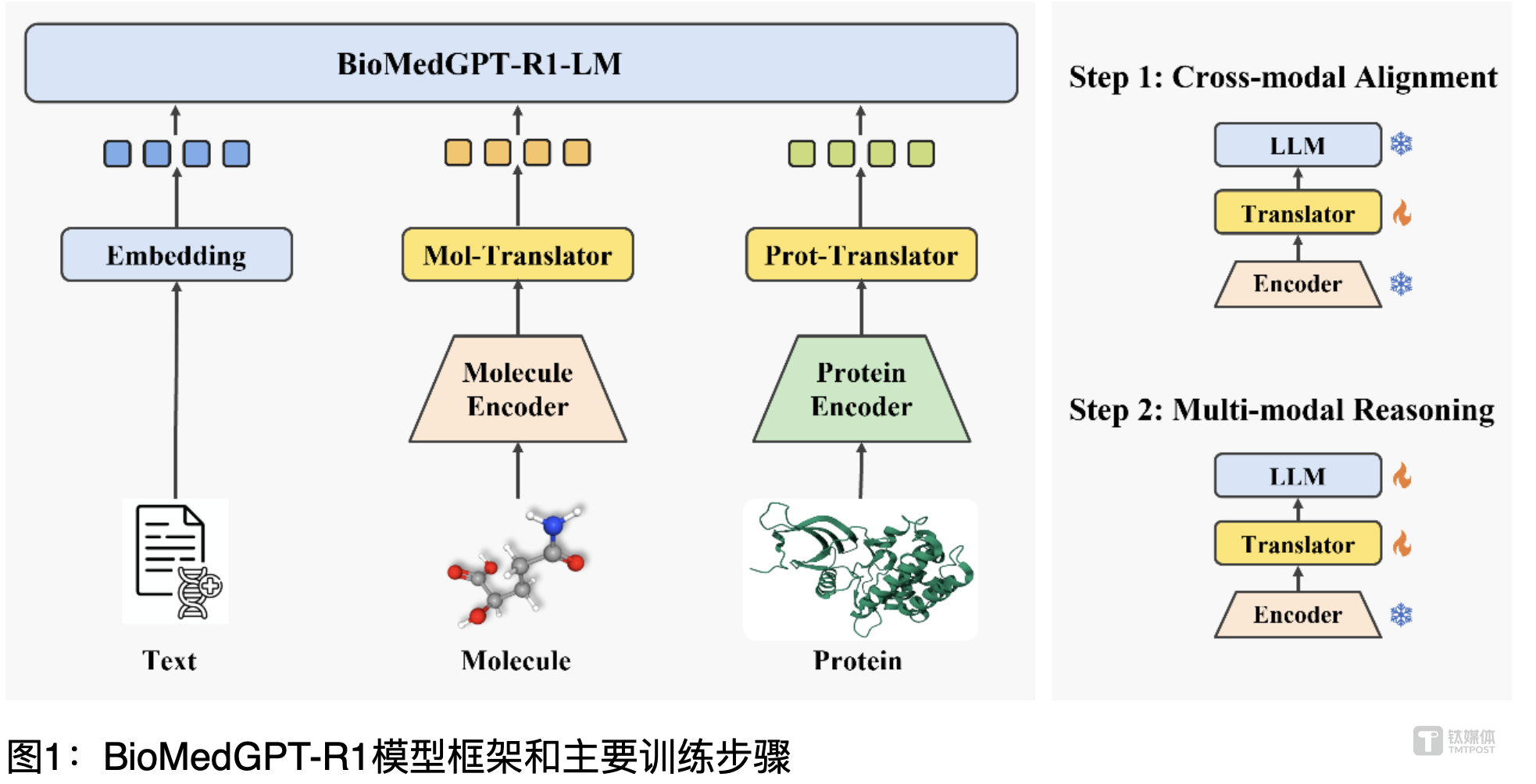 BioMedGPT-R1-LM

Embedding

Mol-Translator

Prot-Translator

Molecule Encoder

Protein Encoder

Text

Molecule

Protein

Step 1: Cross-modal Alignment

LLM

Translator

Encoder

Step 2: Multi-modal Reasoning

LLM

Translator

Encoder

图1： BioMedGPT-R1模型框架和主要训练步骤

钛媒体 TMTPOST